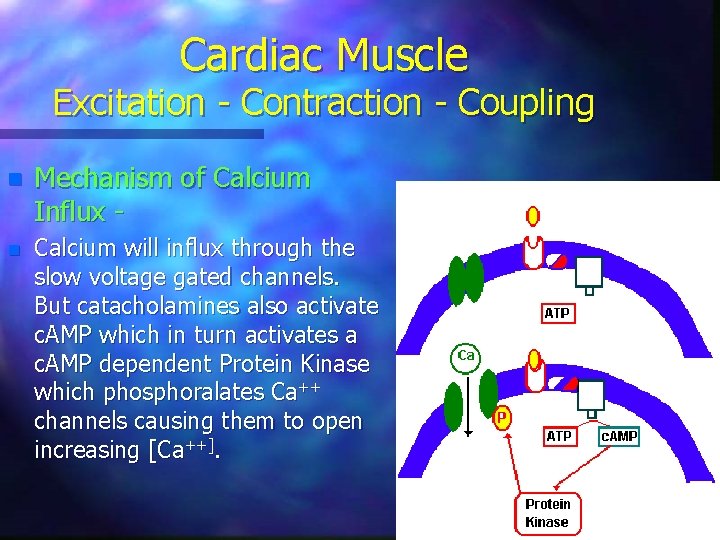 Cardiac Muscle
Excitation - Contraction - Coupling

Mechanism of Calcium Influx -

Calcium will influx through the slow voltage gated channels. But catacholamines also activate cAMP which in turn activates a cAMP dependent Protein Kinase which phosphoralates $Ca^{++}$ channels causing them to open increasing $[Ca^{++}]$.

ATP

Ca

P

ATP

cAMP

Protein Kinase